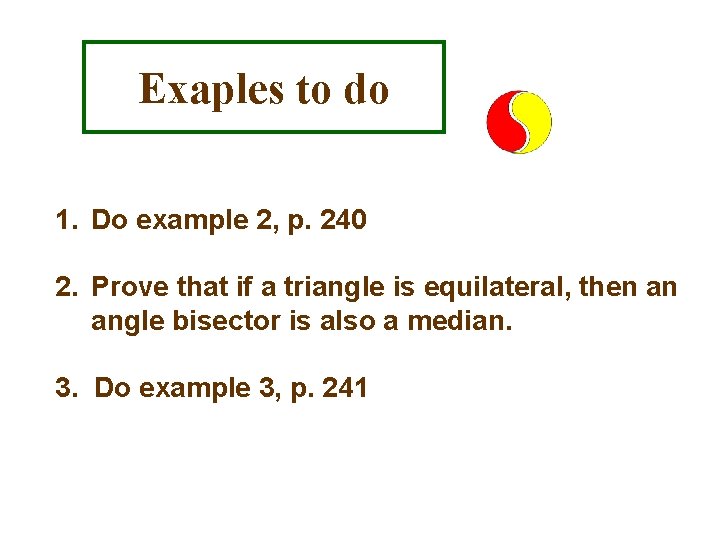 Exaples to do

1. Do example 2, p. 240

2. Prove that if a triangle is equilateral, then an angle bisector is also a median.

3. Do example 3, p. 241